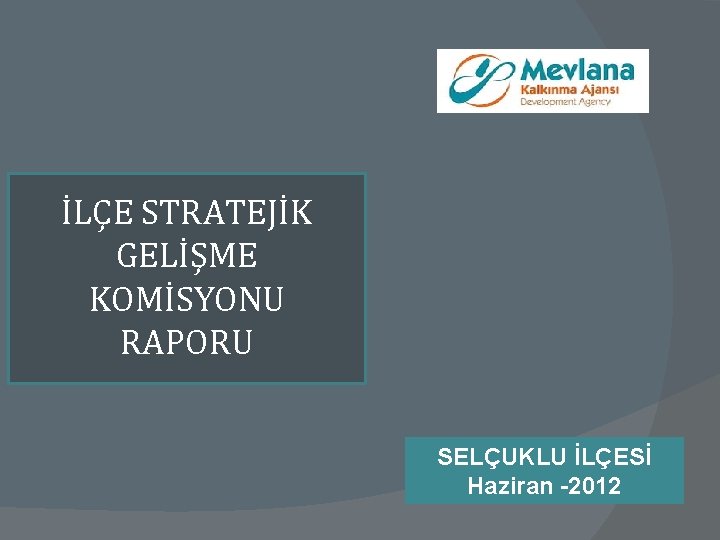 Mevlana
Kalkınma Ajansı
Development Agency

İLÇE STRATEJİK GELİŞME KOMİSYONU RAPORU

SELÇUKLU İLÇESİ
Haziran -2012